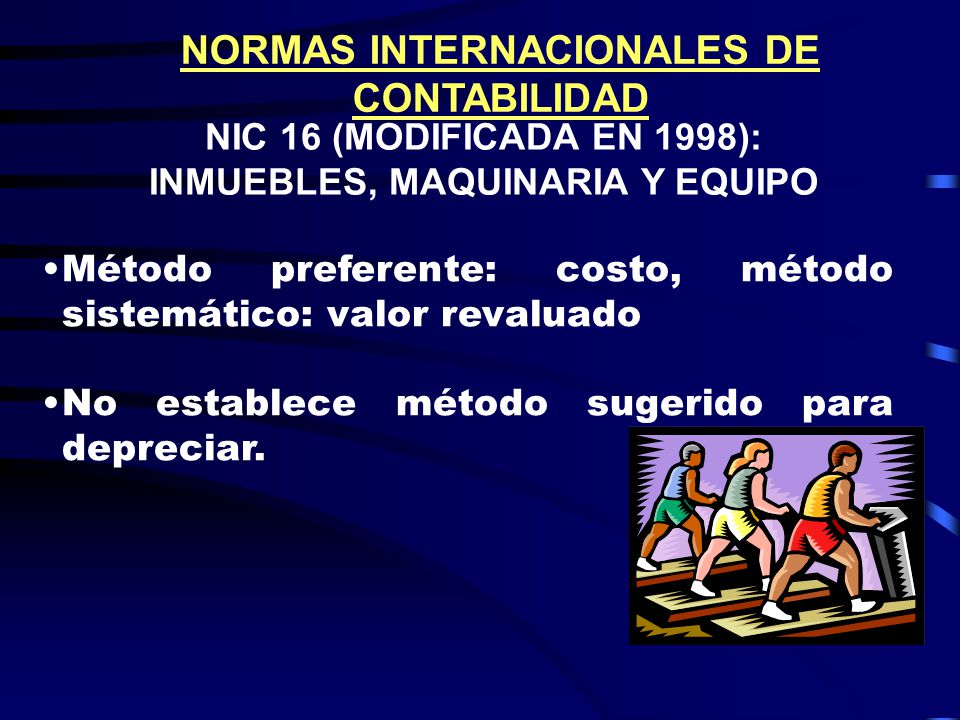 NORMAS INTERNACIONALES DE CONTABILIDAD

NIC 16 (MODIFICADA EN 1998): INMUEBLES, MAQUINARIA Y EQUIPO

•Método preferente: costo, método sistemático: valor revaluado

•No establece método sugerido para depreciar.